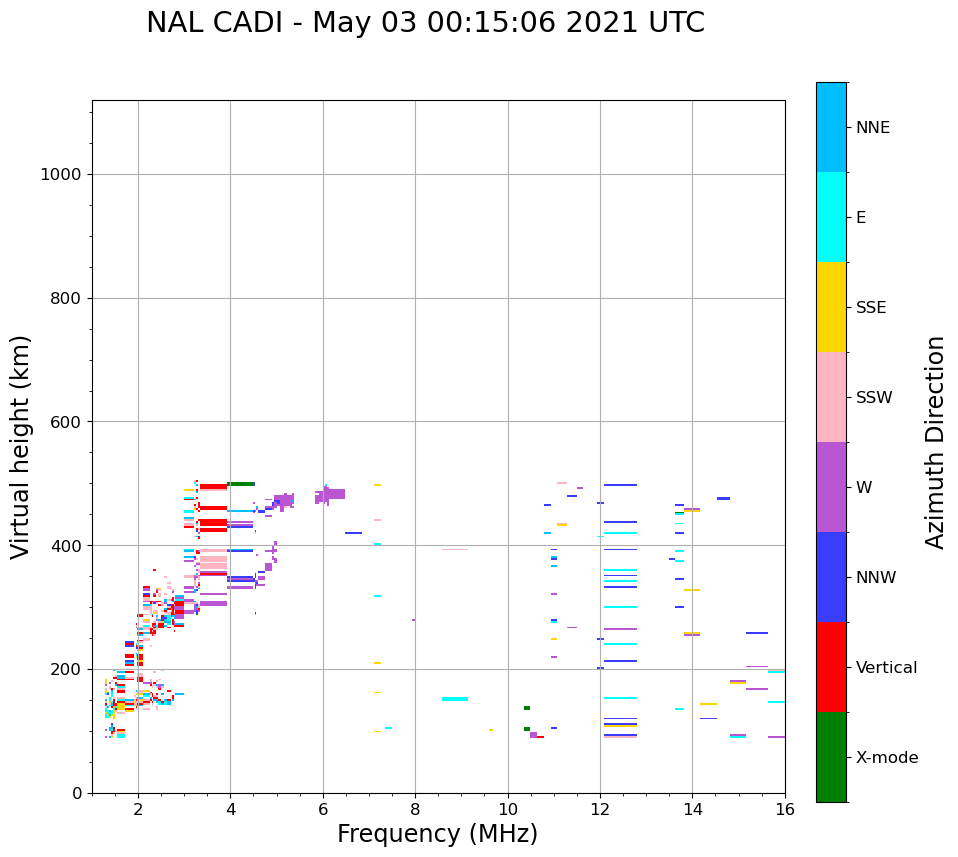 NAL CADI - May 03 00:15:06 2021 UTC

Virtual height (km)

1000
800
600
400
200
0

2
4
6
8
10
12
14
16

Frequency (MHz)

NNE
E
SSE
SSW
W
NNW
Vertical
X-mode

Azimuth Direction